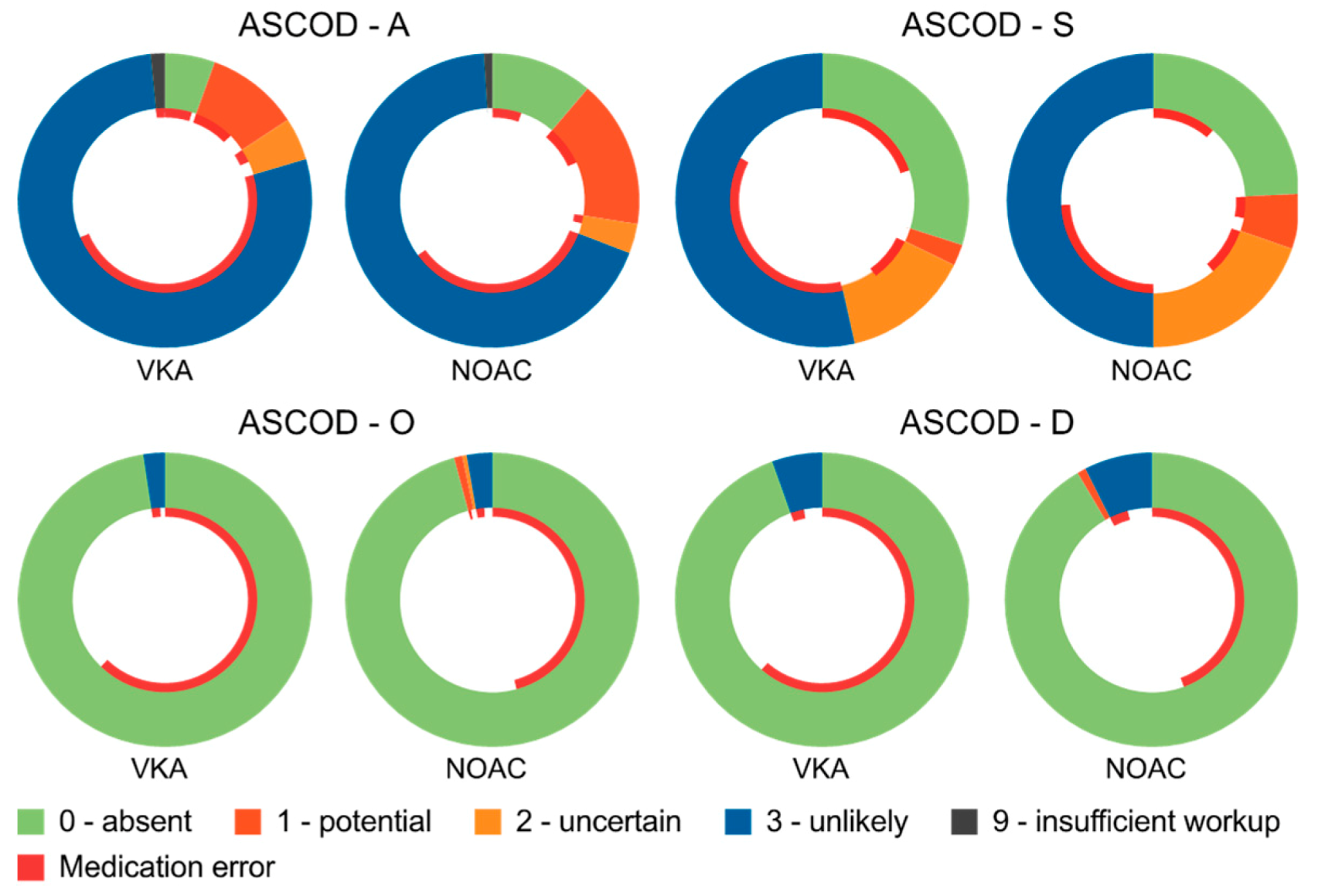 ASCOD - A

VKA

NOAC

ASCOD - S

VKA

NOAC

ASCOD - O

VKA

NOAC

ASCOD - D

VKA

NOAC

0 - absent 1 - potential 2 - uncertain 3 - unlikely 9 - insufficient workup
Medication error